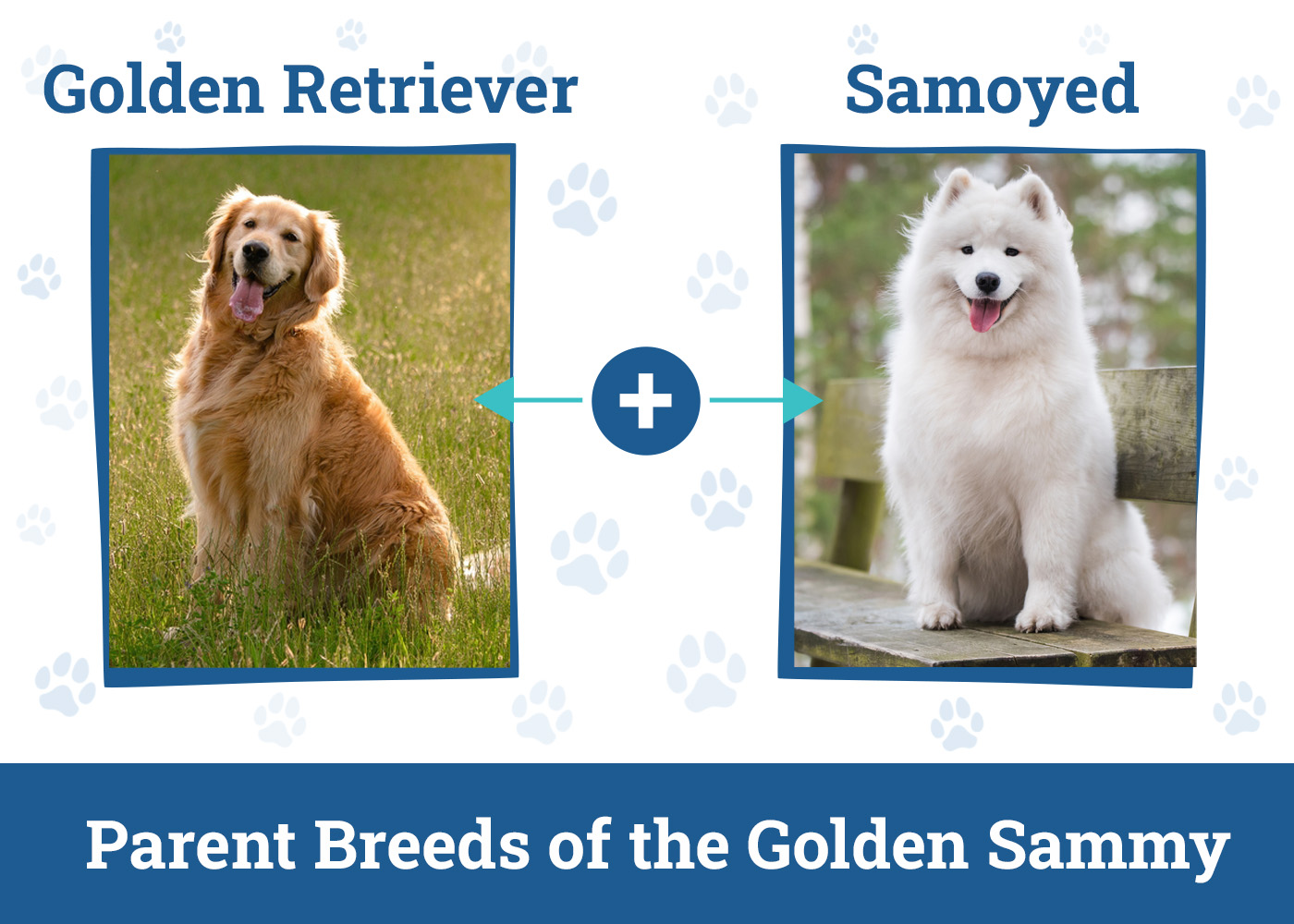 Golden Retriever

Samoyed

+

Parent Breeds of the Golden Sammy